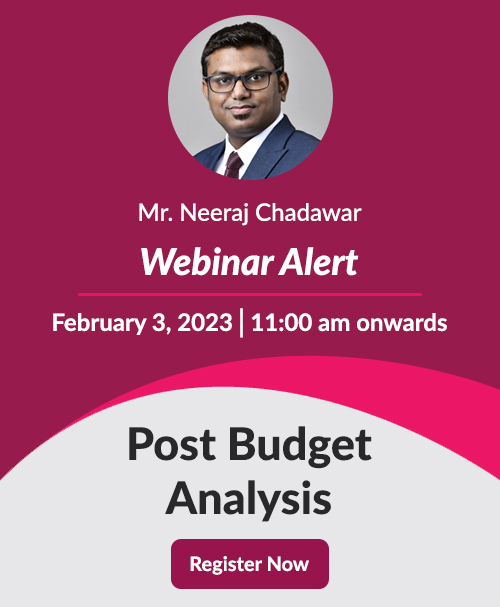 Mr. Neeraj Chadawar

Webinar Alert

February 3, 2023 | 11:00 am onwards

Post Budget Analysis

Register Now